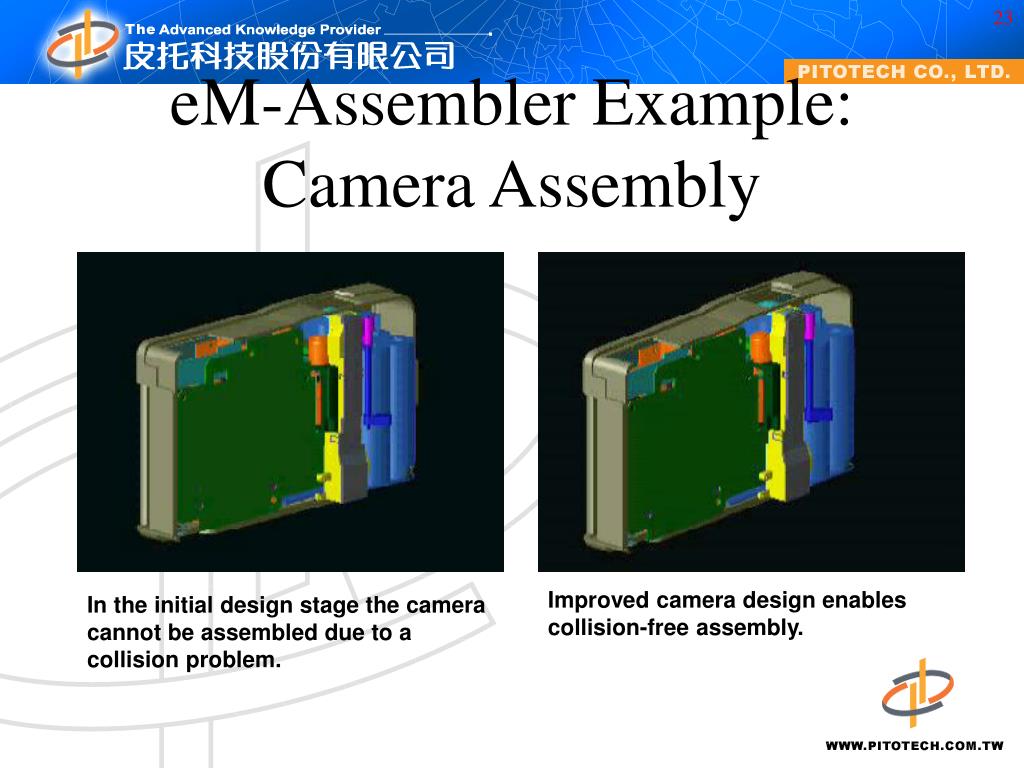 The Advanced Knowledge Provider
皮托科技股份有限公司

23

PITOTECH CO., LTD.

eM-Assembler Example: Camera Assembly

In the initial design stage the camera cannot be assembled due to a collision problem.

Improved camera design enables collision-free assembly.

WWW.PITOTECH.COM.TW